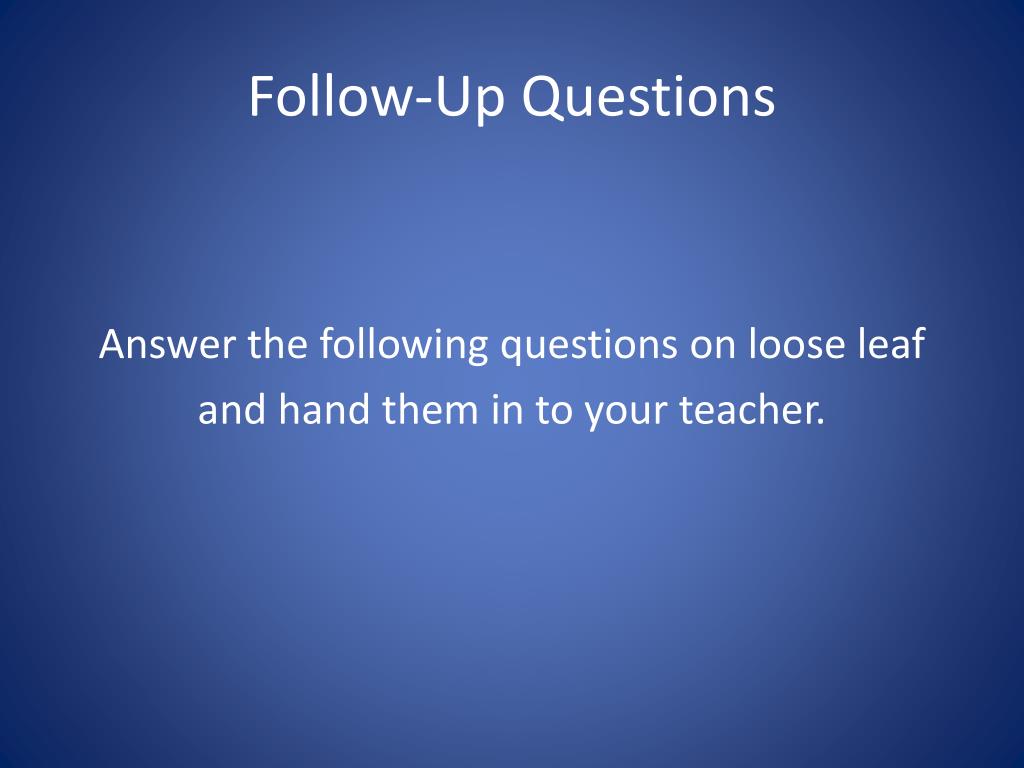 Follow-Up Questions

Answer the following questions on loose leaf and hand them in to your teacher.